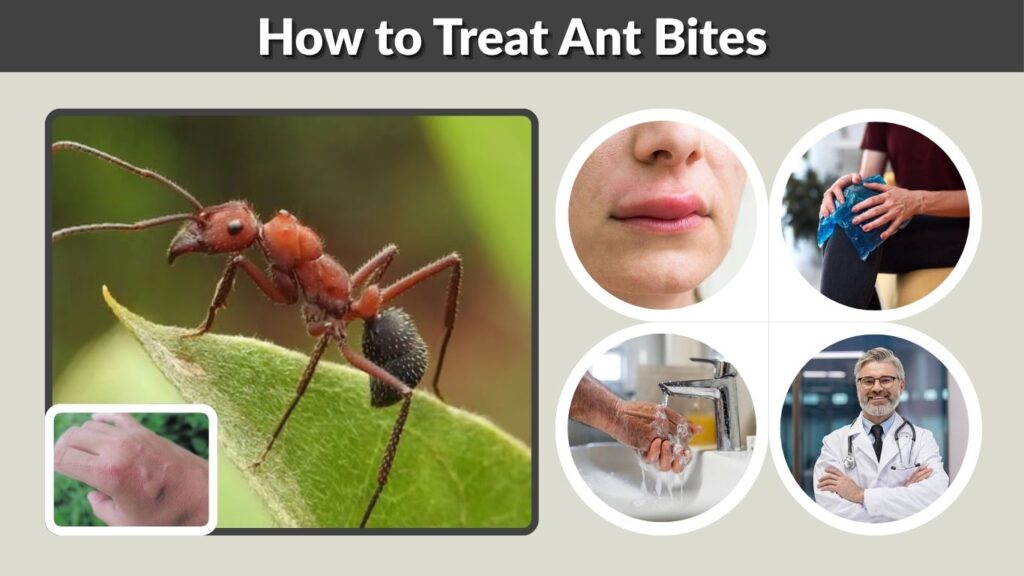 How to Treat Ant Bites